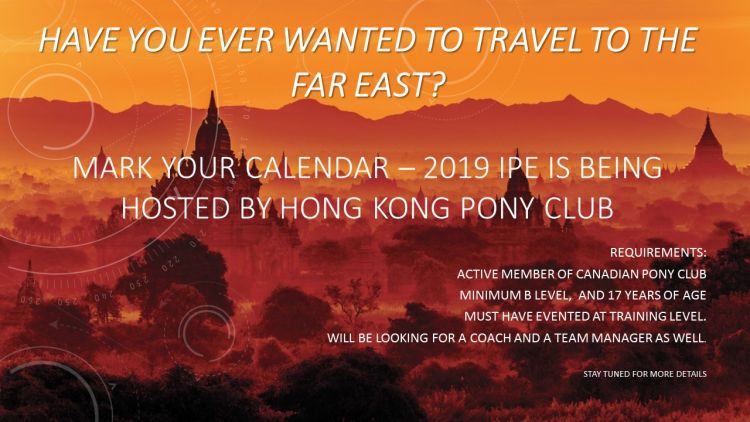 HAVE YOU EVER WANTED TO TRAVEL TO THE FAR EAST?

MARK YOUR CALENDAR – 2019 IPE IS BEING HOSTED BY HONG KONG PONY CLUB

REQUIREMENTS:
ACTIVE MEMBER OF CANADIAN PONY CLUB
MINIMUM B LEVEL, AND 17 YEARS OF AGE
MUST HAVE EVENTED AT TRAINING LEVEL.
WILL BE LOOKING FOR A COACH AND A TEAM MANAGER AS WELL.

STAY TUNED FOR MORE DETAILS